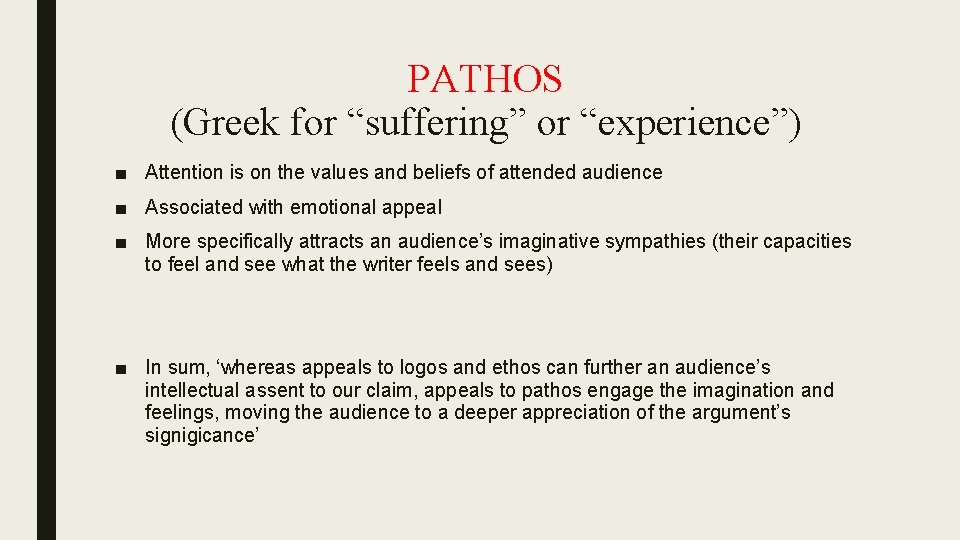 PATHOS
(Greek for “suffering” or “experience”)

■ Attention is on the values and beliefs of attended audience

■ Associated with emotional appeal

■ More specifically attracts an audience’s imaginative sympathies (their capacities to feel and see what the writer feels and sees)

■ In sum, ‘whereas appeals to logos and ethos can further an audience’s intellectual assent to our claim, appeals to pathos engage the imagination and feelings, moving the audience to a deeper appreciation of the argument’s signigicance’